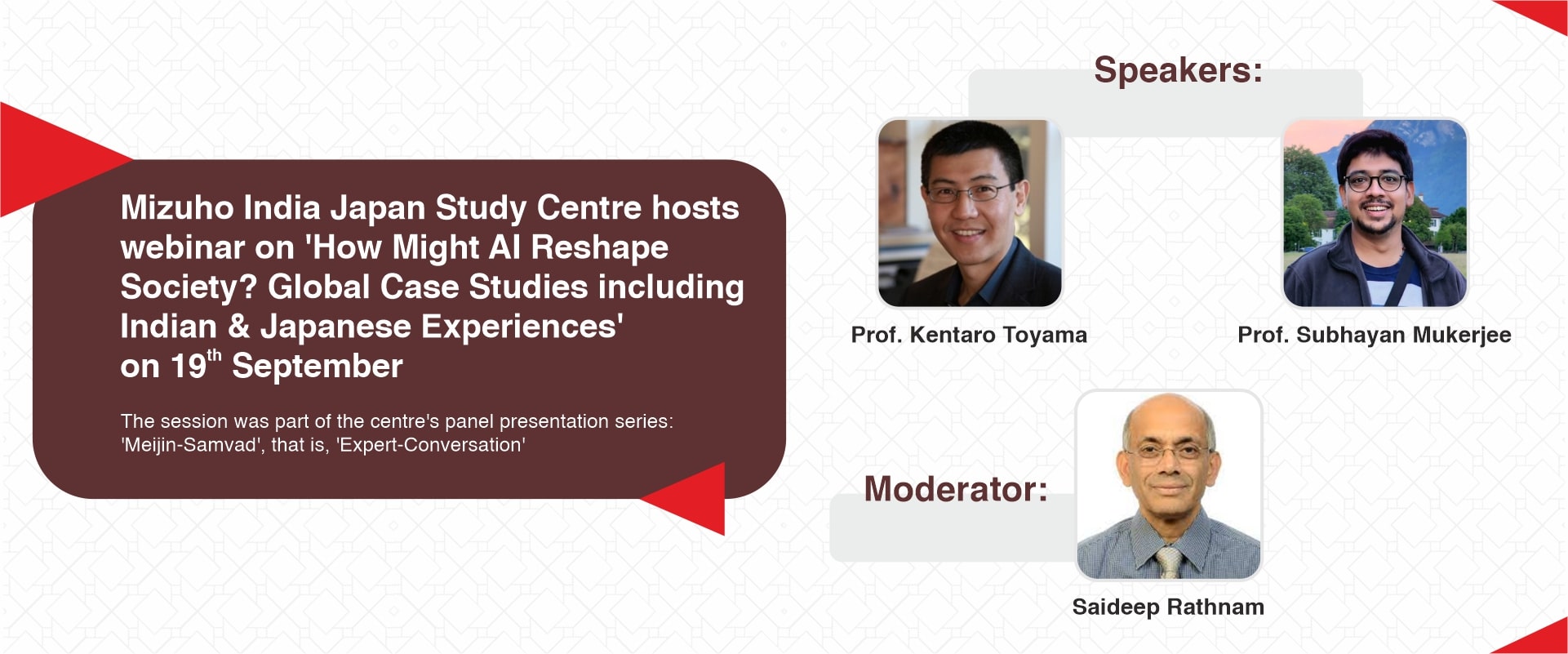 Mizuho India Japan Study Centre hosts webinar on 'How Might AI Reshape Society? Global Case Studies including Indian & Japanese Experiences' on 19$^{th}$ September

The session was part of the centre's panel presentation series: 'Meijin-Samvad', that is, 'Expert-Conversation'

Speakers:

Prof. Kentaro Toyama

Prof. Subhayan Mukerjee

Moderator:

Saideep Rathnam